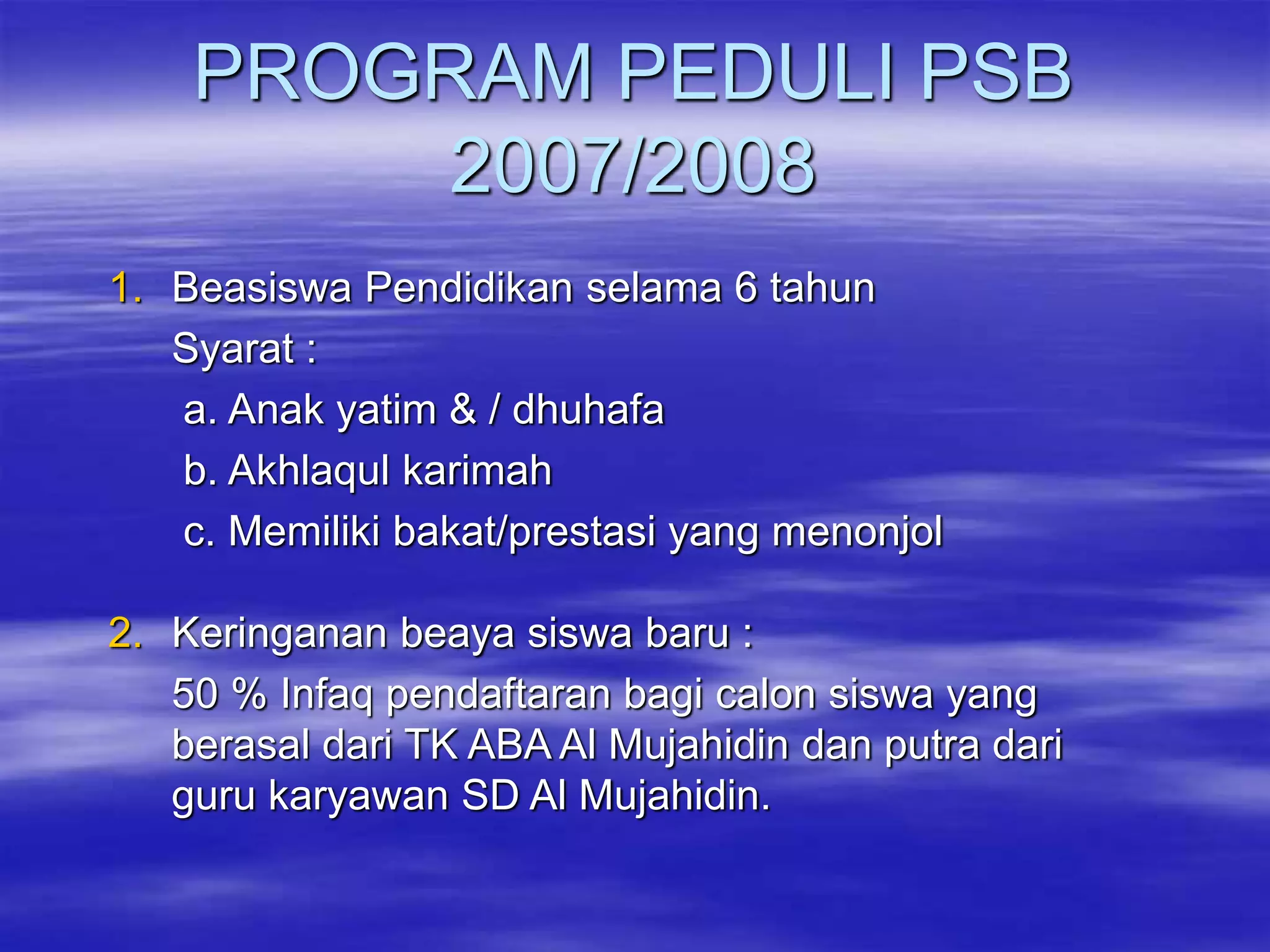 PROGRAM PEDULI PSB 2007/2008

1. Beasiswa Pendidikan selama 6 tahun
Syarat :
a. Anak yatim & / dhuhafa
b. Akhlaqul karimah
c. Memiliki bakat/prestasi yang menonjol

2. Keringanan beaya siswa baru :
50 % Infaq pendaftaran bagi calon siswa yang berasal dari TK ABA Al Mujahidin dan putra dari guru karyawan SD Al Mujahidin.